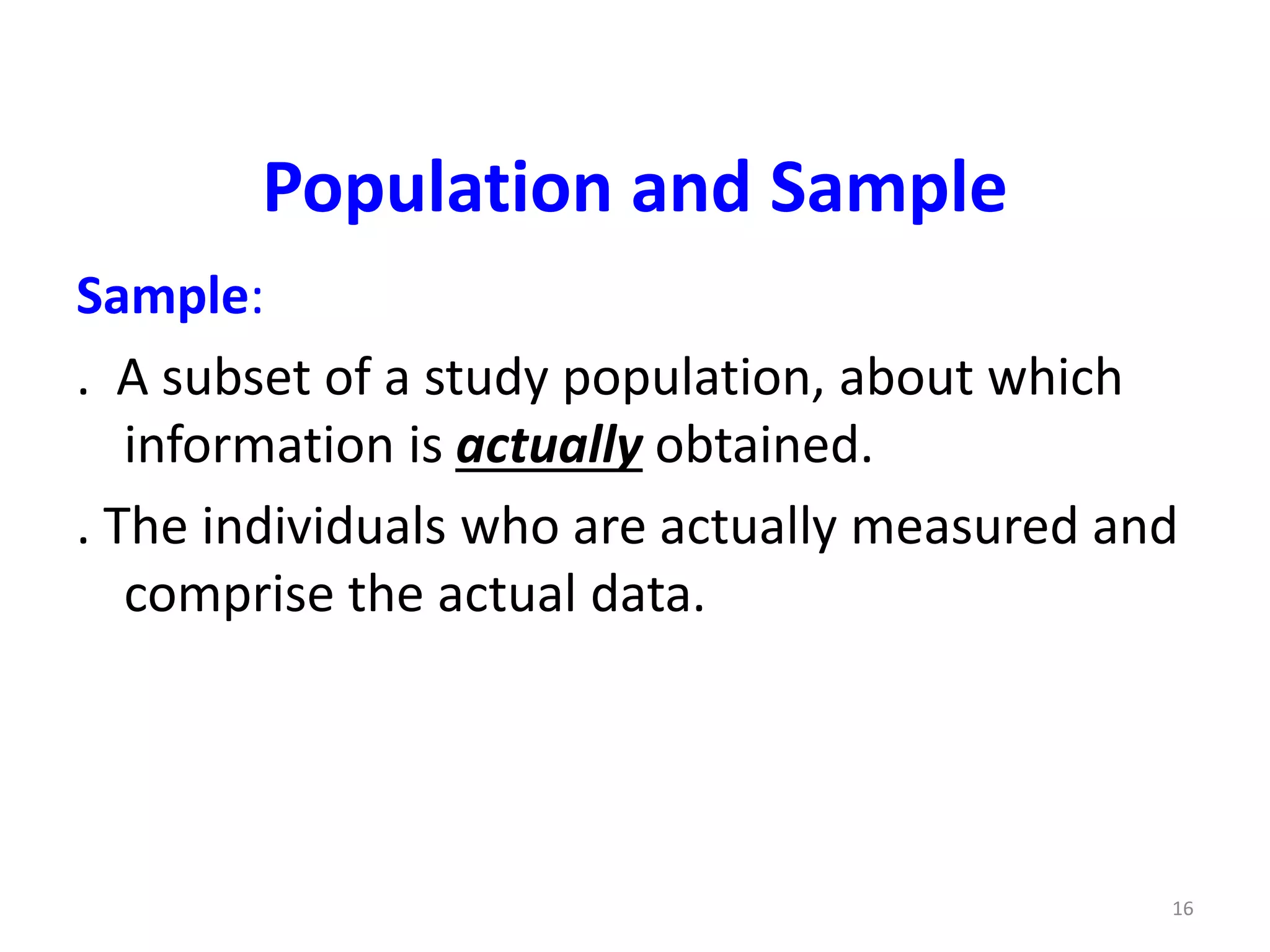 Population and Sample

Sample:

. A subset of a study population, about which information is actually obtained.

. The individuals who are actually measured and comprise the actual data.

16